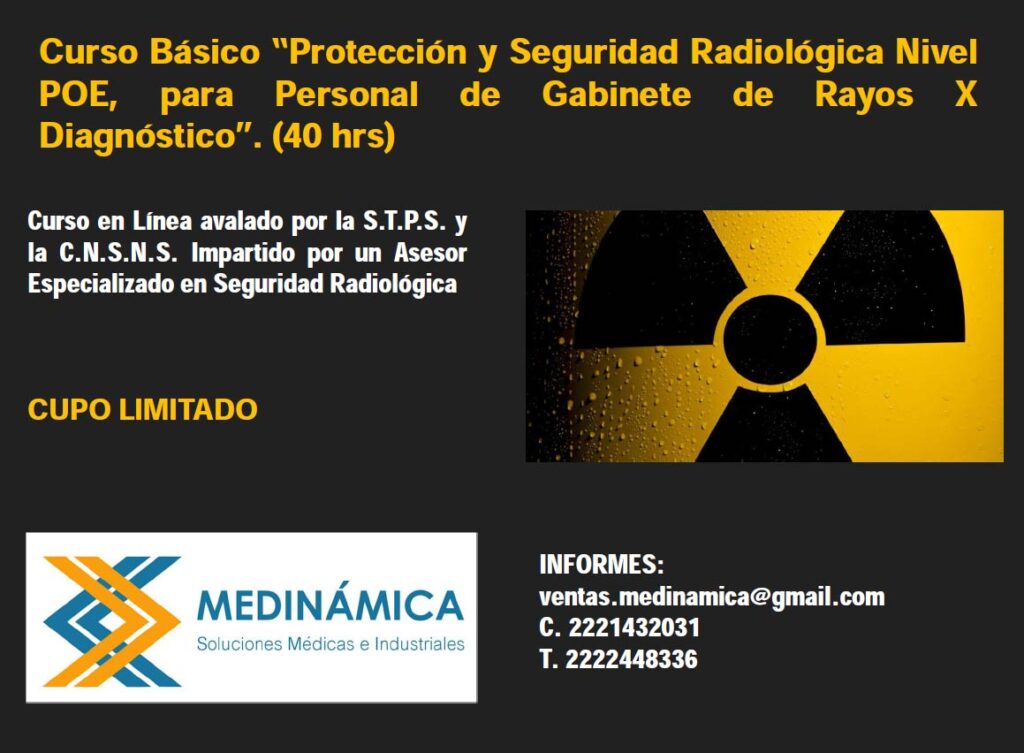 Curso Básico “Protección y Seguridad Radiológica Nivel POE, para Personal de Gabinete de Rayos X Diagnóstico”. (40 hrs)

Curso en Línea avalado por la S.T.P.S. y la C.N.S.N.S. Impartido por un Asesor Especializado en Seguridad Radiológica

CUPO LIMITADO

MEDINÁMICA
Soluciones Médicas e Industriales

INFORMES:
ventas.medinamica@gmail.com
C. 2221432031
T. 2222448336